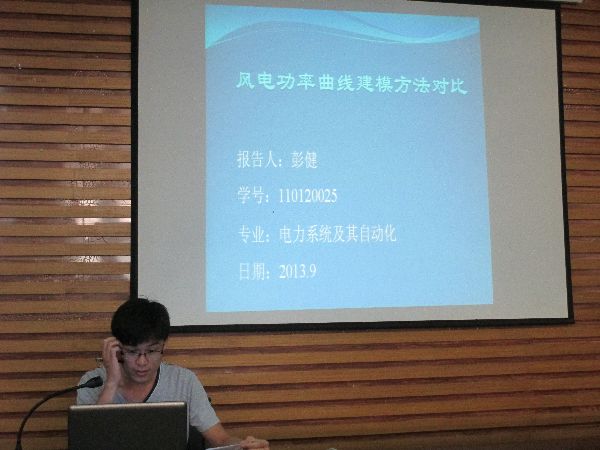 风电功率曲线建模方法对比

报告人：彭健

学号：110120025

专业：电力系统及其自动化

日期：2013.9